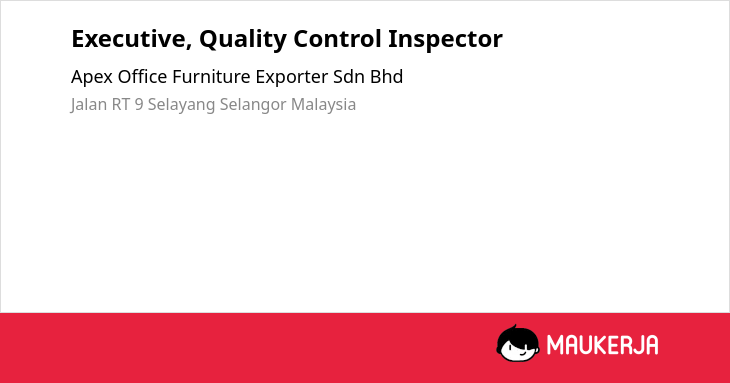 Executive, Quality Control Inspector

Apex Office Furniture Exporter Sdn Bhd

Jalan RT 9 Selayang Selangor Malaysia

MAUKERJA